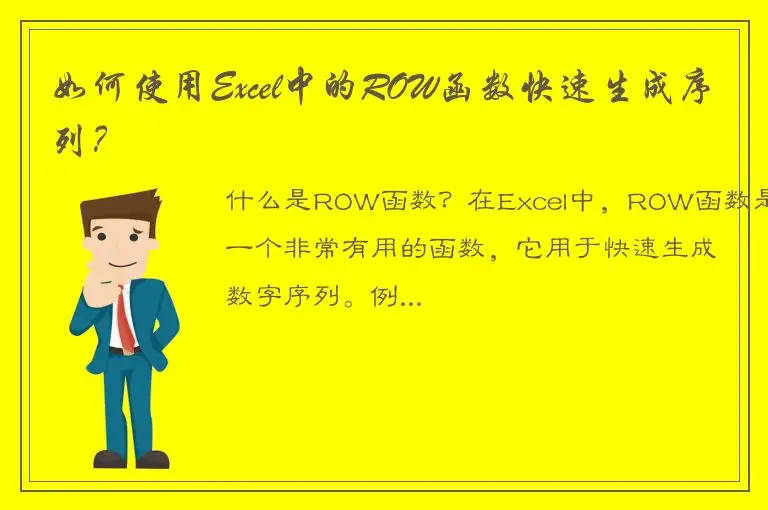 如何使用Excel中的ROW函数快速生成序列？

什么是ROW函数？在Excel中，ROW函数是一个非常有用的函数，它用于快速生成数字序列。例...